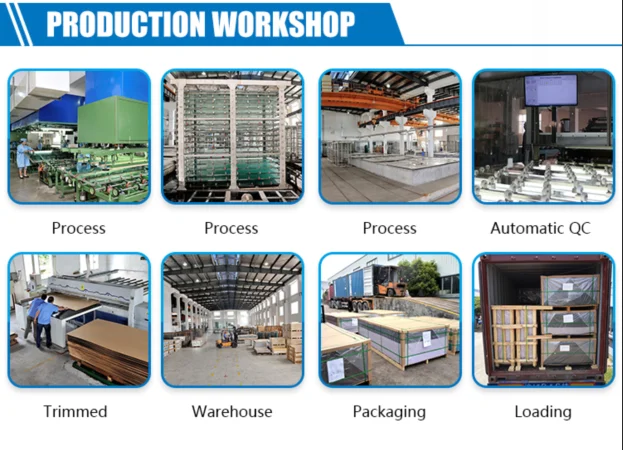 PRODUCTION WORKSHOP

Process

Process

Process

Automatic QC

Trimmed

Warehouse

Packaging

Loading